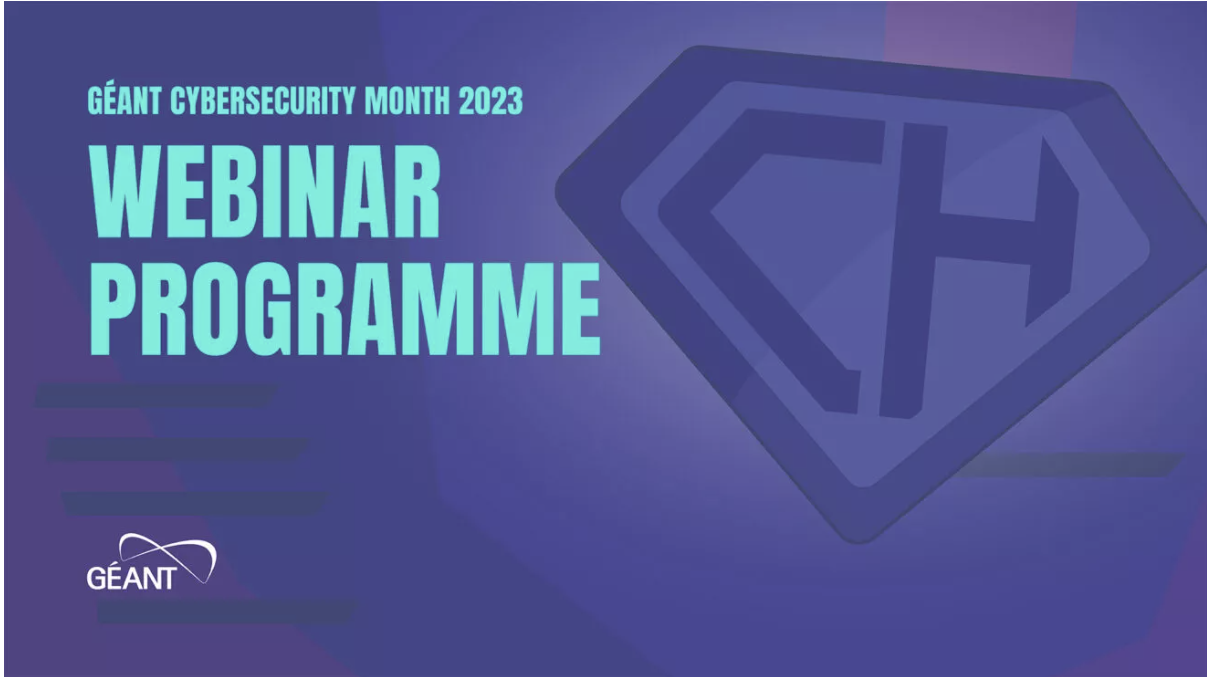 GÉANT CYBERSECURITY MONTH 2023

WEBINAR PROGRAMME

CH

GÉANT